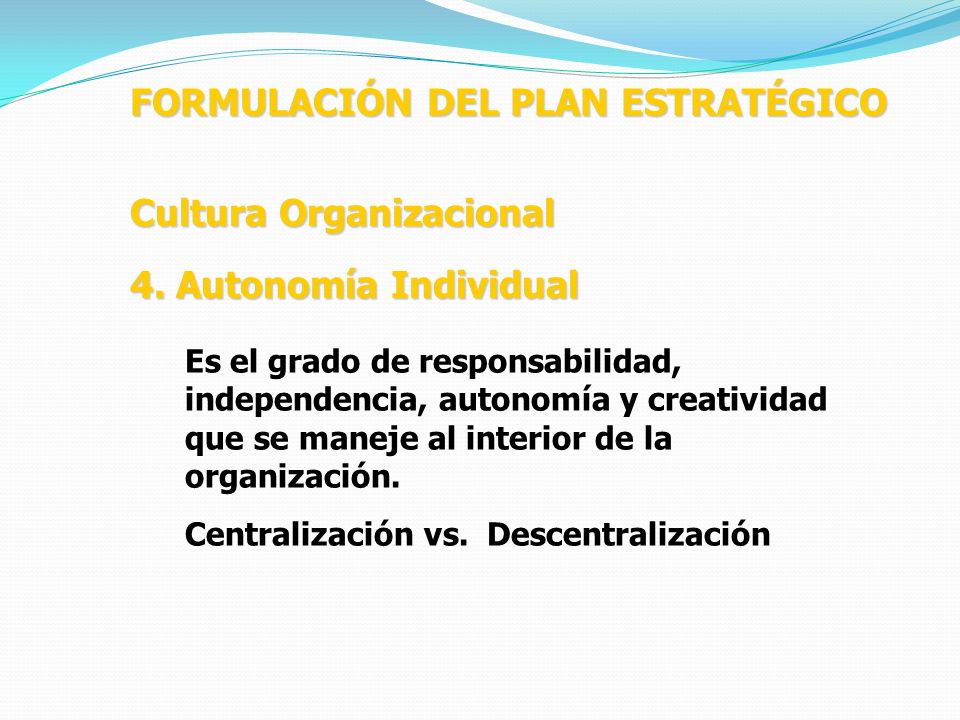 FORMULACIÓN DEL PLAN ESTRATÉGICO

Cultura Organizacional

4. Autonomía Individual

Es el grado de responsabilidad, independencia, autonomía y creatividad que se maneje al interior de la organización.

Centralización vs. Descentralización